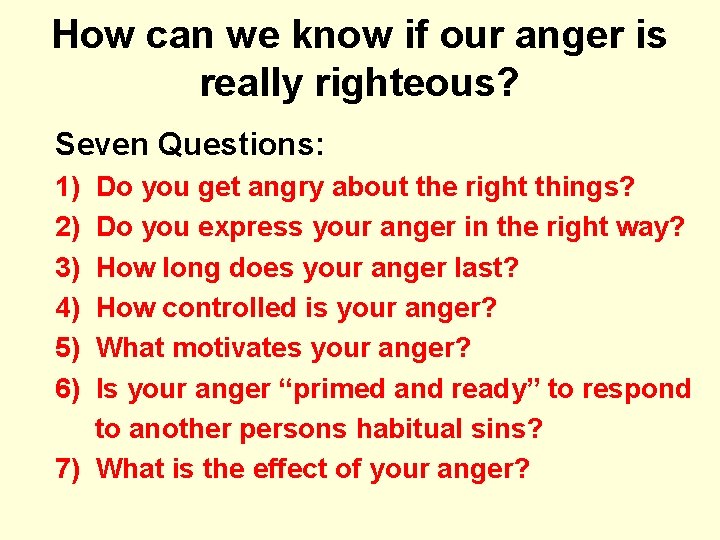 How can we know if our anger is really righteous?

Seven Questions:

1) Do you get angry about the right things?
2) Do you express your anger in the right way?
3) How long does your anger last?
4) How controlled is your anger?
5) What motivates your anger?
6) Is your anger “primed and ready” to respond to another persons habitual sins?
7) What is the effect of your anger?